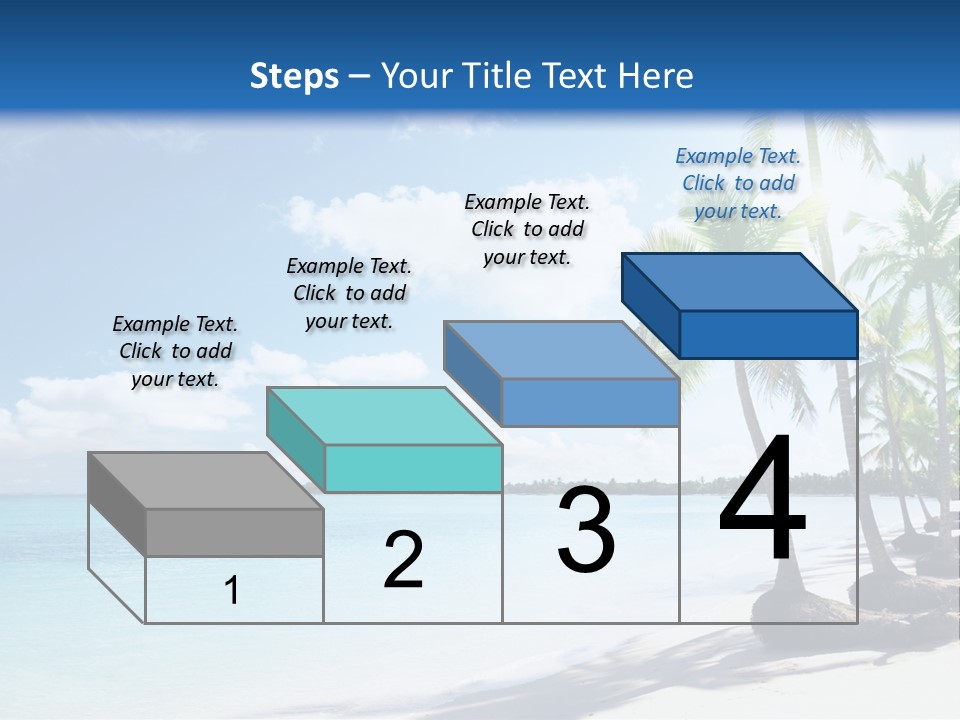 Steps – Your Title Text Here

Example Text. Click to add your text.

Example Text. Click to add your text.

Example Text. Click to add your text.

Example Text. Click to add your text.

1

2

3

4